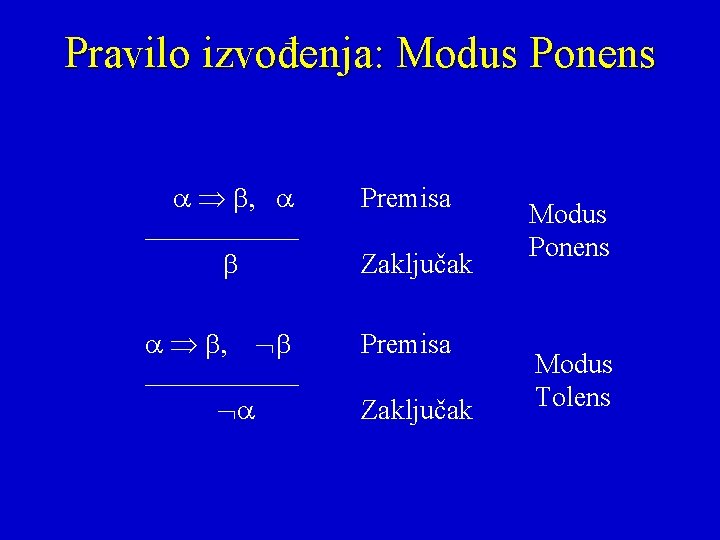 Pravilo izvođenja: Modus Ponens

$\alpha \Rightarrow \beta, \quad \alpha$ Premisa
$\beta$ Zaključak

Modus Ponens

$\alpha \Rightarrow \beta, \quad \neg\beta$ Premisa
$\neg\alpha$ Zaključak

Modus Tolens